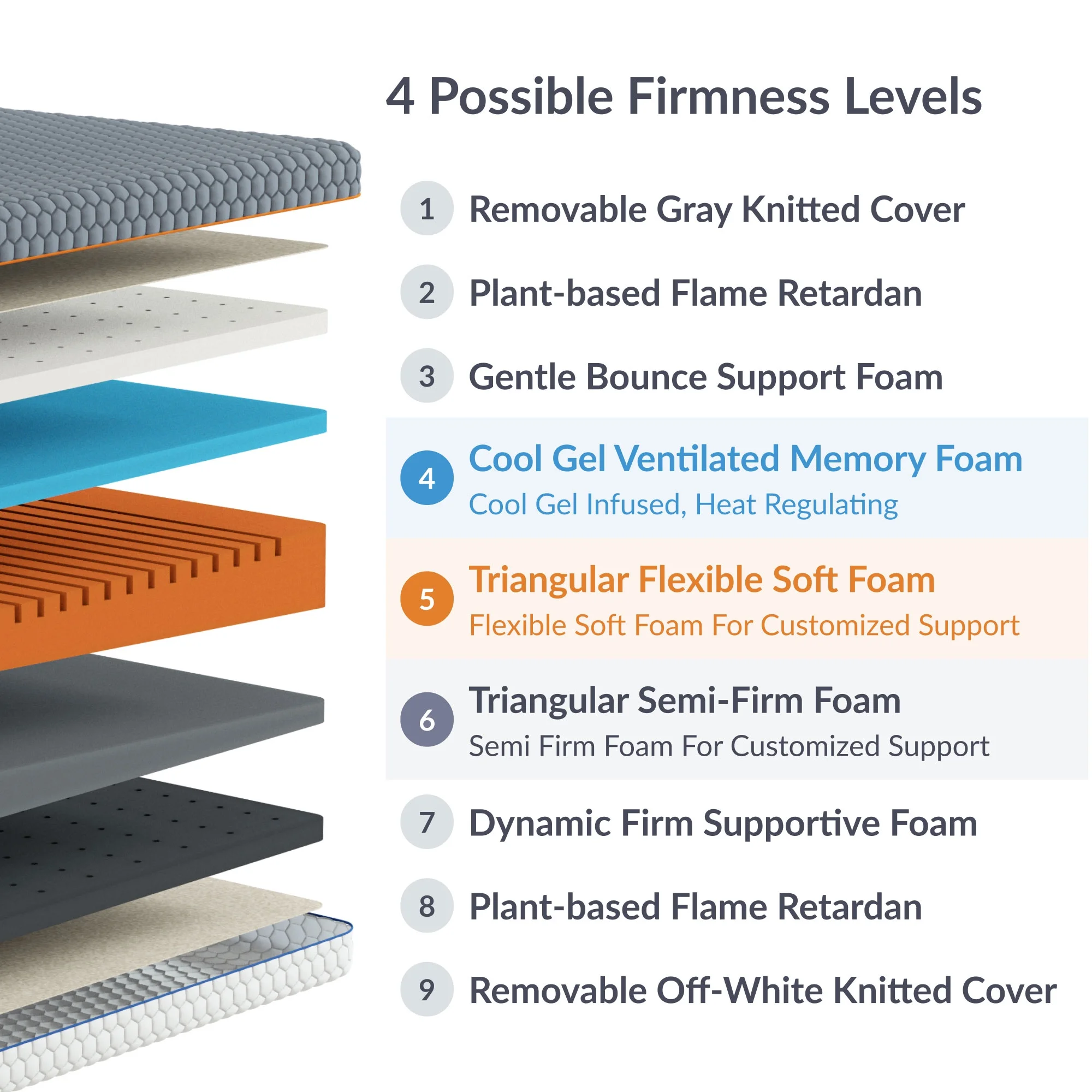 4 Possible Firmness Levels

1 Removable Gray Knitted Cover

2 Plant-based Flame Retardan

3 Gentle Bounce Support Foam

4 Cool Gel Ventilated Memory Foam
Cool Gel Infused, Heat Regulating

5 Triangular Flexible Soft Foam
Flexible Soft Foam For Customized Support

6 Triangular Semi-Firm Foam
Semi Firm Foam For Customized Support

7 Dynamic Firm Supportive Foam

8 Plant-based Flame Retardan

9 Removable Off-White Knitted Cover